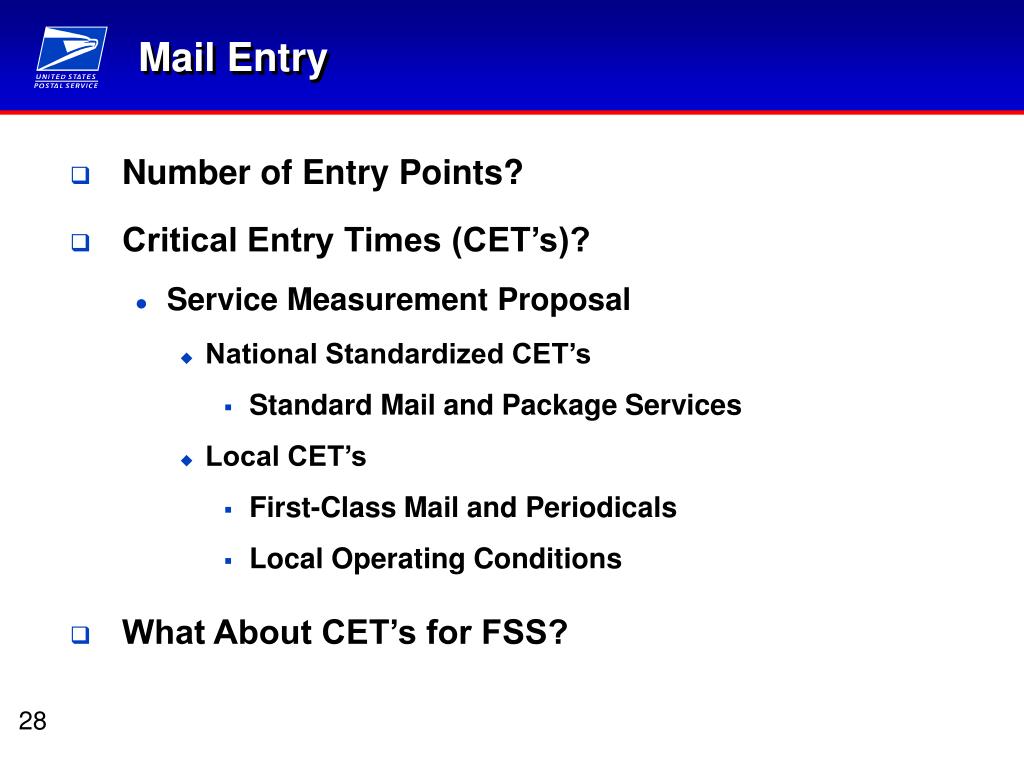 UNITED STATES POSTAL SERVICE

Mail Entry

Number of Entry Points?

Critical Entry Times (CET’s)?

Service Measurement Proposal

National Standardized CET’s

Standard Mail and Package Services

Local CET’s

First-Class Mail and Periodicals

Local Operating Conditions

What About CET’s for FSS?

28